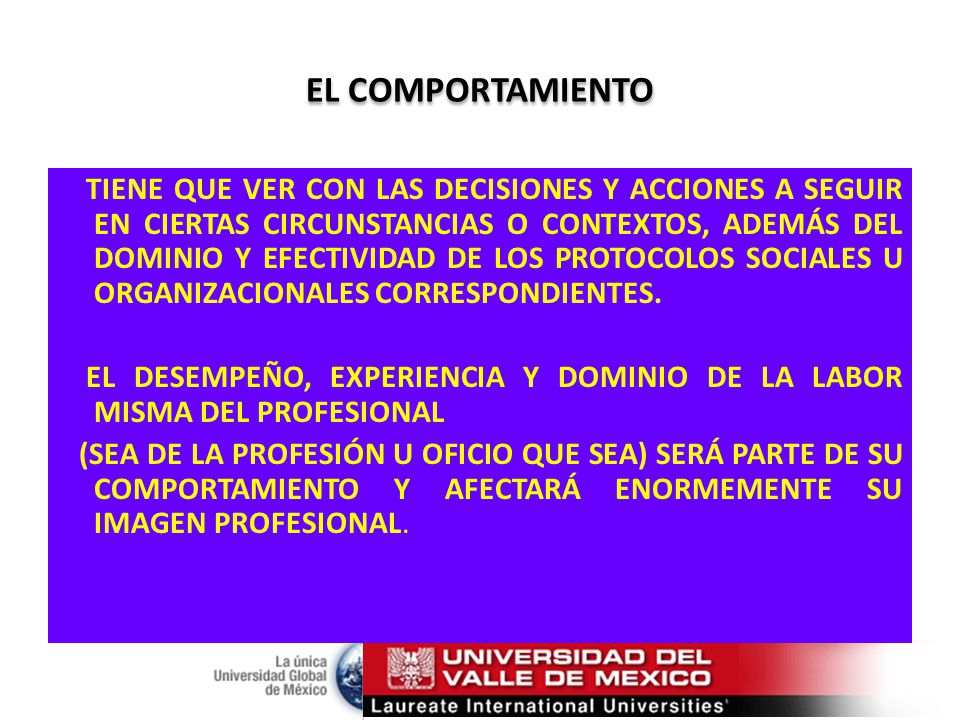 EL COMPORTAMIENTO

TIENE QUE VER CON LAS DECISIONES Y ACCIONES A SEGUIR EN CIERTAS CIRCUNSTANCIAS O CONTEXTOS, ADEMÁS DEL DOMINIO Y EFECTIVIDAD DE LOS PROTOCOLOS SOCIALES U ORGANIZACIONALES CORRESPONDIENTES.

EL DESEMPEÑO, EXPERIENCIA Y DOMINIO DE LA LABOR MISMA DEL PROFESIONAL

(SEA DE LA PROFESIÓN U OFICIO QUE SEA) SERÁ PARTE DE SU COMPORTAMIENTO Y AFECTARÁ ENORMEMENTE SU IMAGEN PROFESIONAL.

La única Universidad Global de México

UNIVERSIDAD DEL VALLE DE MEXICO

Laureate International Universities